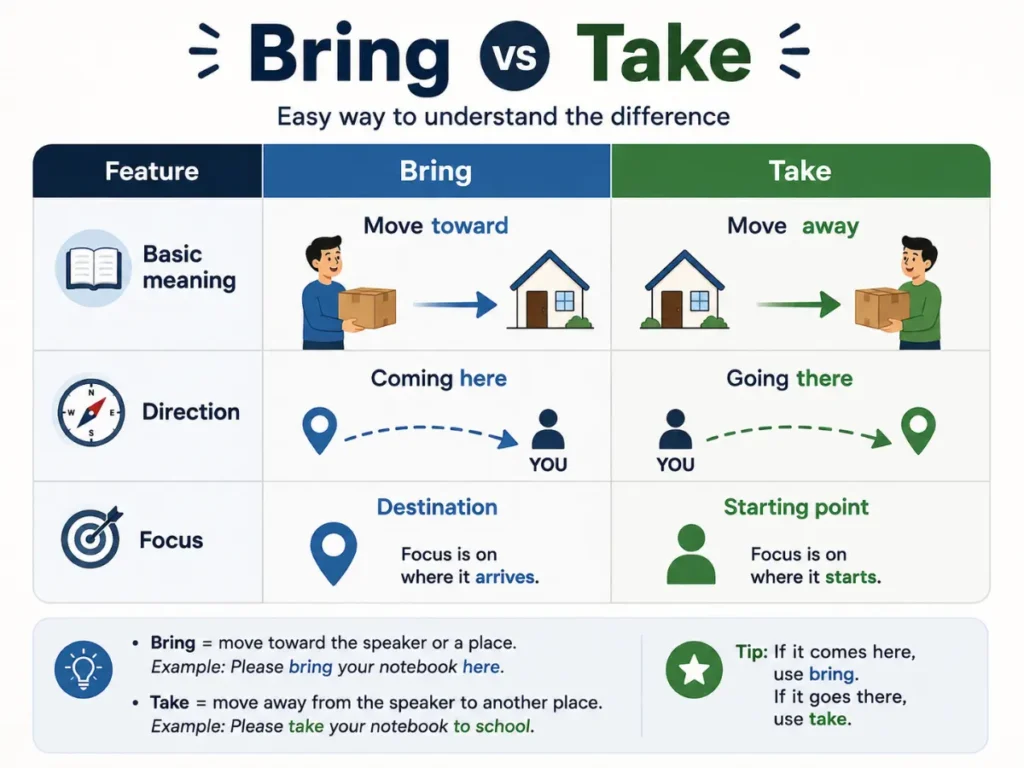 Bring vs Take

Easy way to understand the difference

| Feature | Bring | Take |
|---|---|---|
| Basic meaning | Move toward | Move away |
| Direction | Coming here YOU | Going there YOU |
| Focus | Destination Focus is on where it arrives. | Starting point Focus is on where it starts. |

• Bring = move toward the speaker or a place.
Example: Please bring your notebook here.

• Take = move away from the speaker to another place.
Example: Please take your notebook to school.

Tip: If it comes here, use bring. If it goes there, use take.